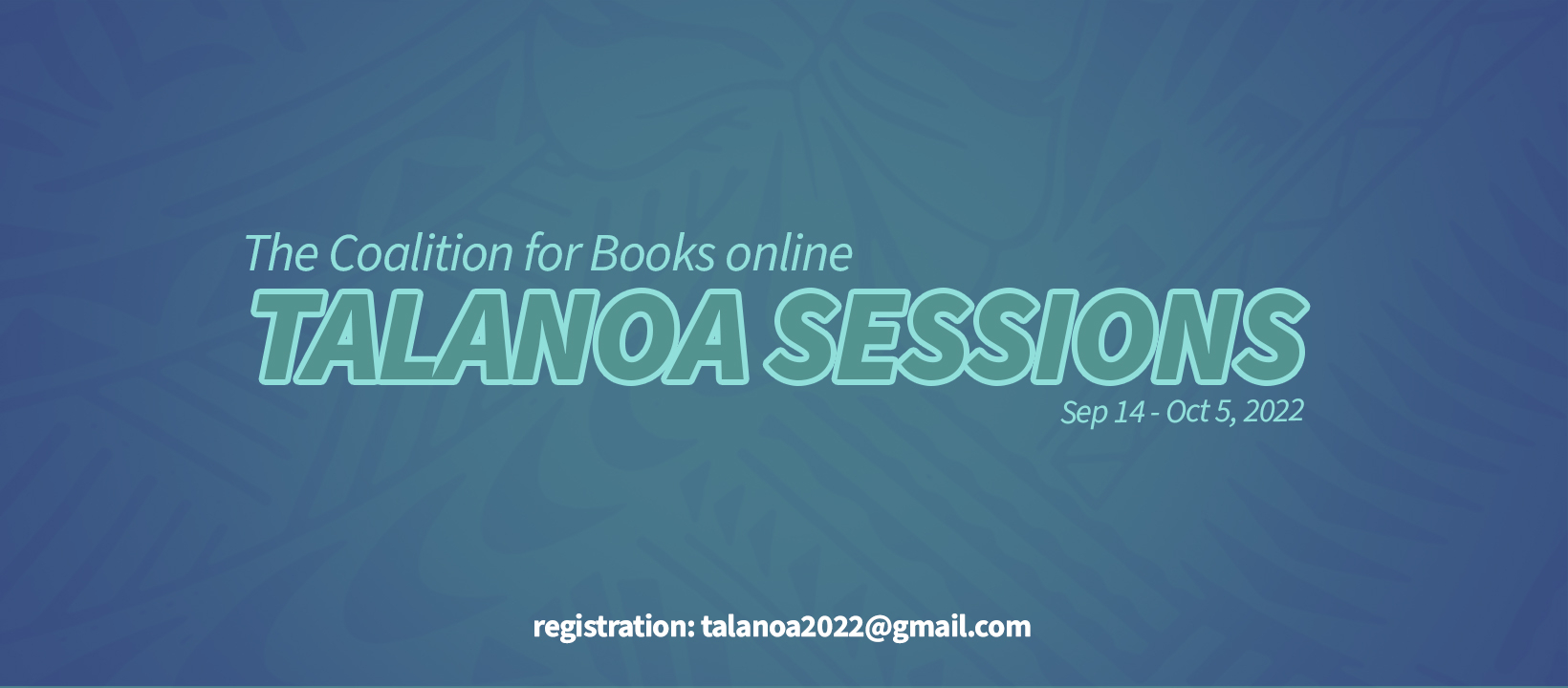 The Coalition for Books online
TALANOA SESSIONS
Sep 14 - Oct 5, 2022

registration: talanoa2022@gmail.com